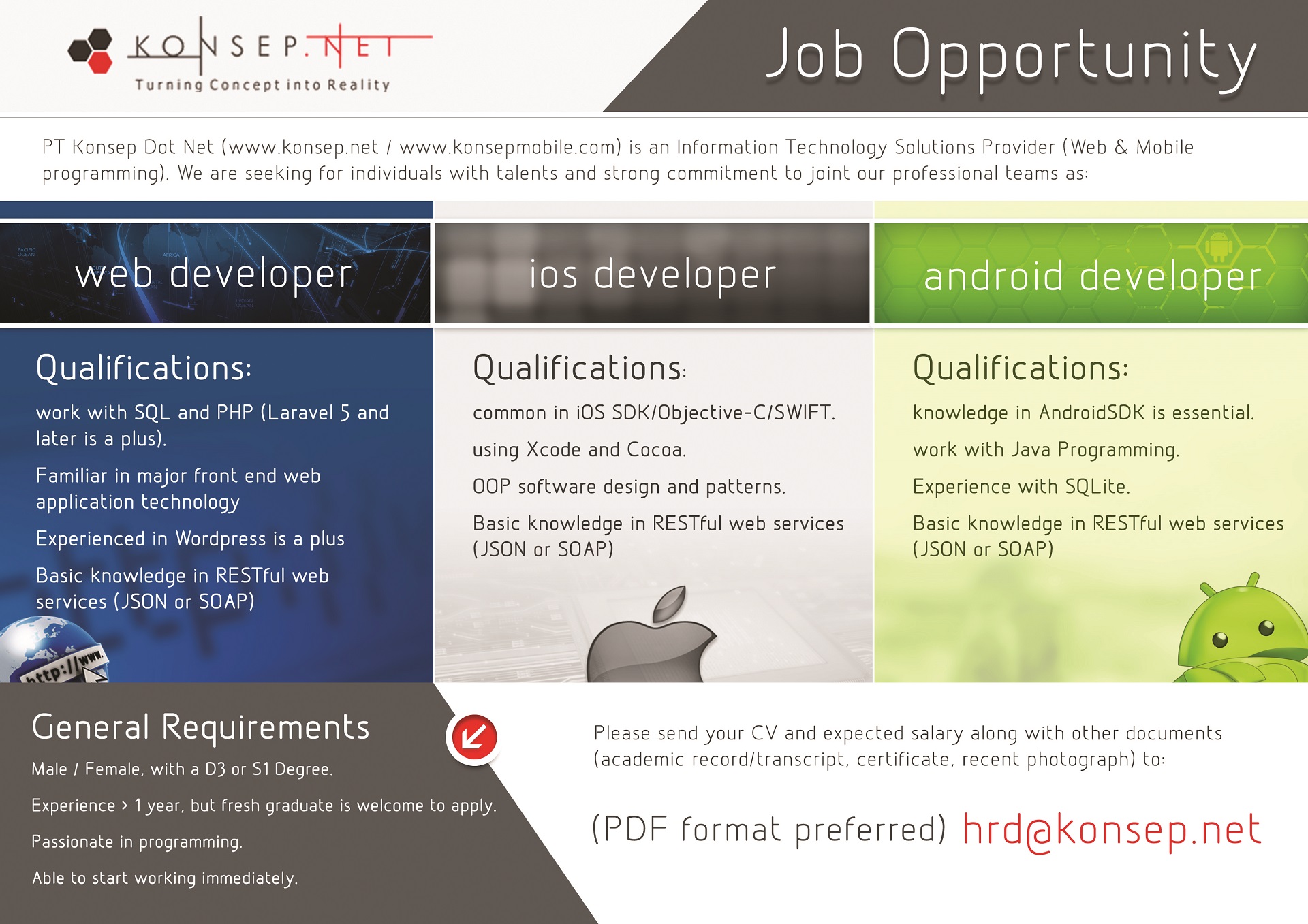 KONSEP.NET
Turning Concept into Reality

Job Opportunity

PT Konsep Dot Net (www.konsep.net / www.konsepmobile.com) is an Information Technology Solutions Provider (Web & Mobile programming). We are seeking for individuals with talents and strong commitment to joint our professional teams as:

web developer

Qualifications:

work with SQL and PHP (Laravel 5 and later is a plus).

Familiar in major front end web application technology

Experienced in Wordpress is a plus

Basic knowledge in RESTful web services (JSON or SOAP)

http://www.

ios developer

Qualifications:

common in iOS SDK/Objective-C/SWIFT.

using Xcode and Cocoa.

OOP software design and patterns.

Basic knowledge in RESTful web services (JSON or SOAP)

android developer

Qualifications:

knowledge in AndroidSDK is essential.

work with Java Programming.

Experience with SQLite.

Basic knowledge in RESTful web services (JSON or SOAP)

General Requirements

Male / Female, with a D3 or S1 Degree.

Experience > 1 year, but fresh graduate is welcome to apply.

Passionate in programming.

Able to start working immediately.

Please send your CV and expected salary along with other documents (academic record/transcript, certificate, recent photograph) to:

(PDF format preferred) hrd@konsep.net